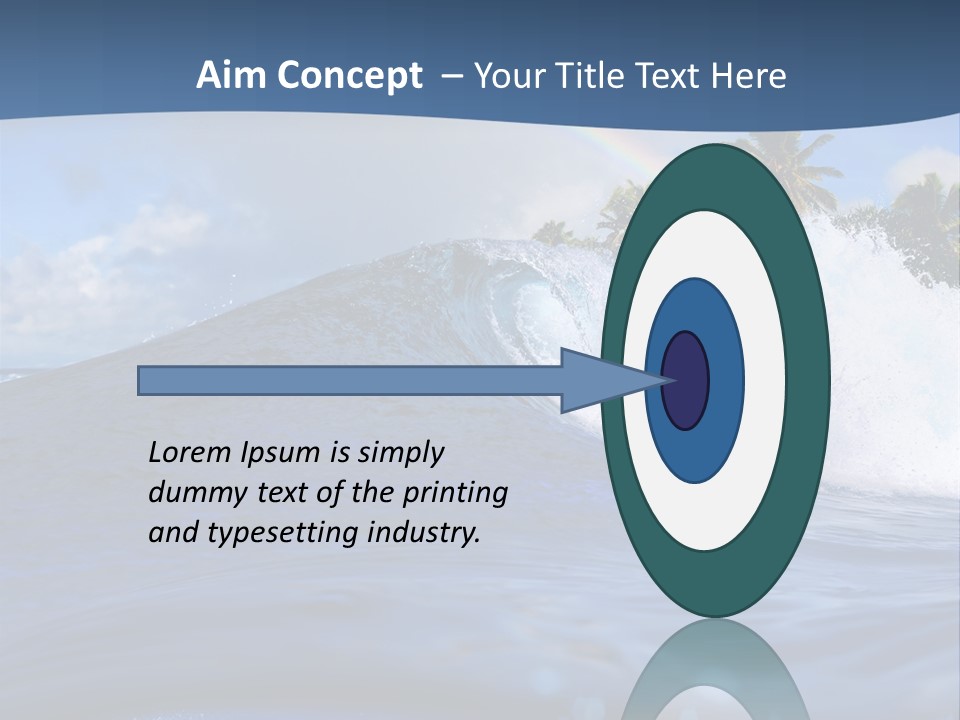 Aim Concept – Your Title Text Here

Lorem Ipsum is simply dummy text of the printing and typesetting industry.